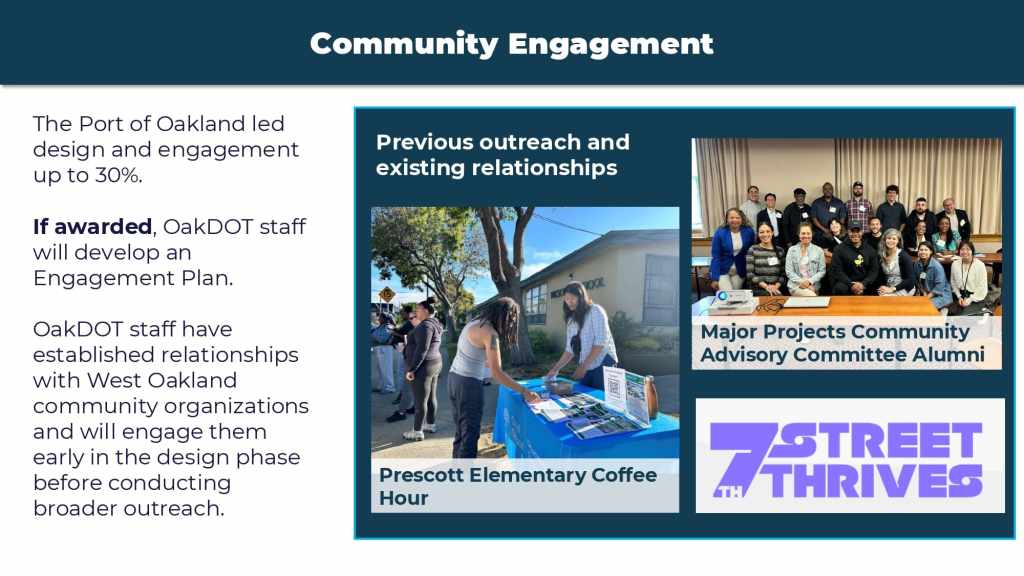 Community Engagement

The Port of Oakland led design and engagement up to 30%.

If awarded, OakDOT staff will develop an Engagement Plan.

OakDOT staff have established relationships with West Oakland community organizations and will engage them early in the design phase before conducting broader outreach.

Previous outreach and existing relationships

Prescott Elementary Coffee Hour

Major Projects Community Advisory Committee Alumni

7TH STREET THRIVES